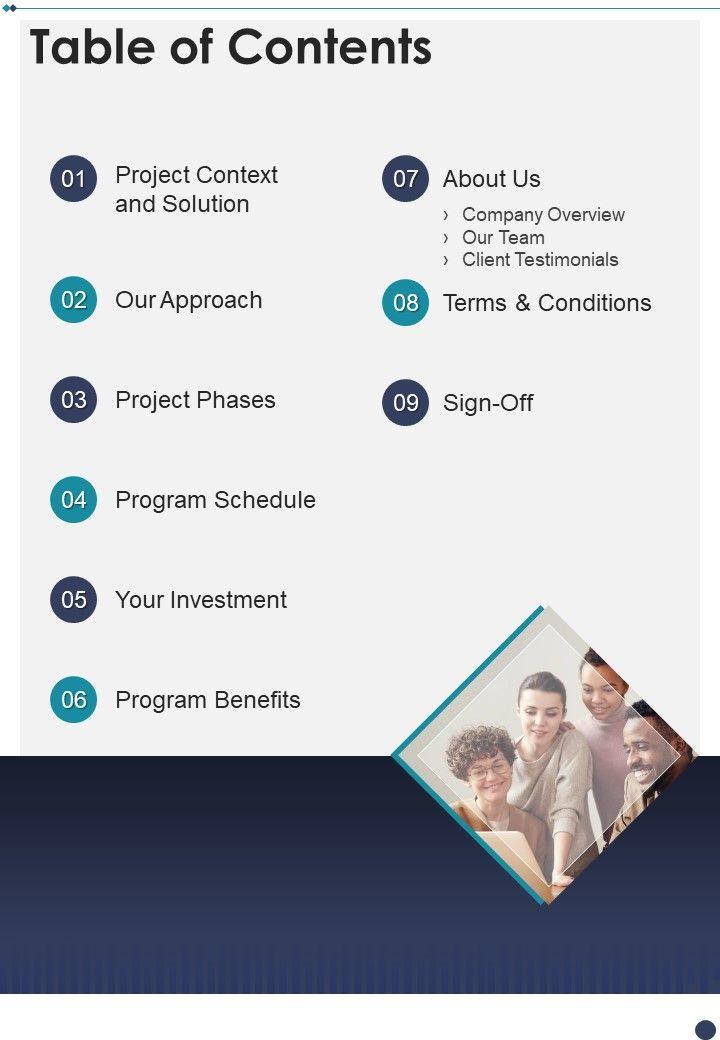 Table of Contents

01 Project Context and Solution

02 Our Approach

03 Project Phases

04 Program Schedule

05 Your Investment

06 Program Benefits

07 About Us
› Company Overview
› Our Team
› Client Testimonials

08 Terms & Conditions

09 Sign-Off